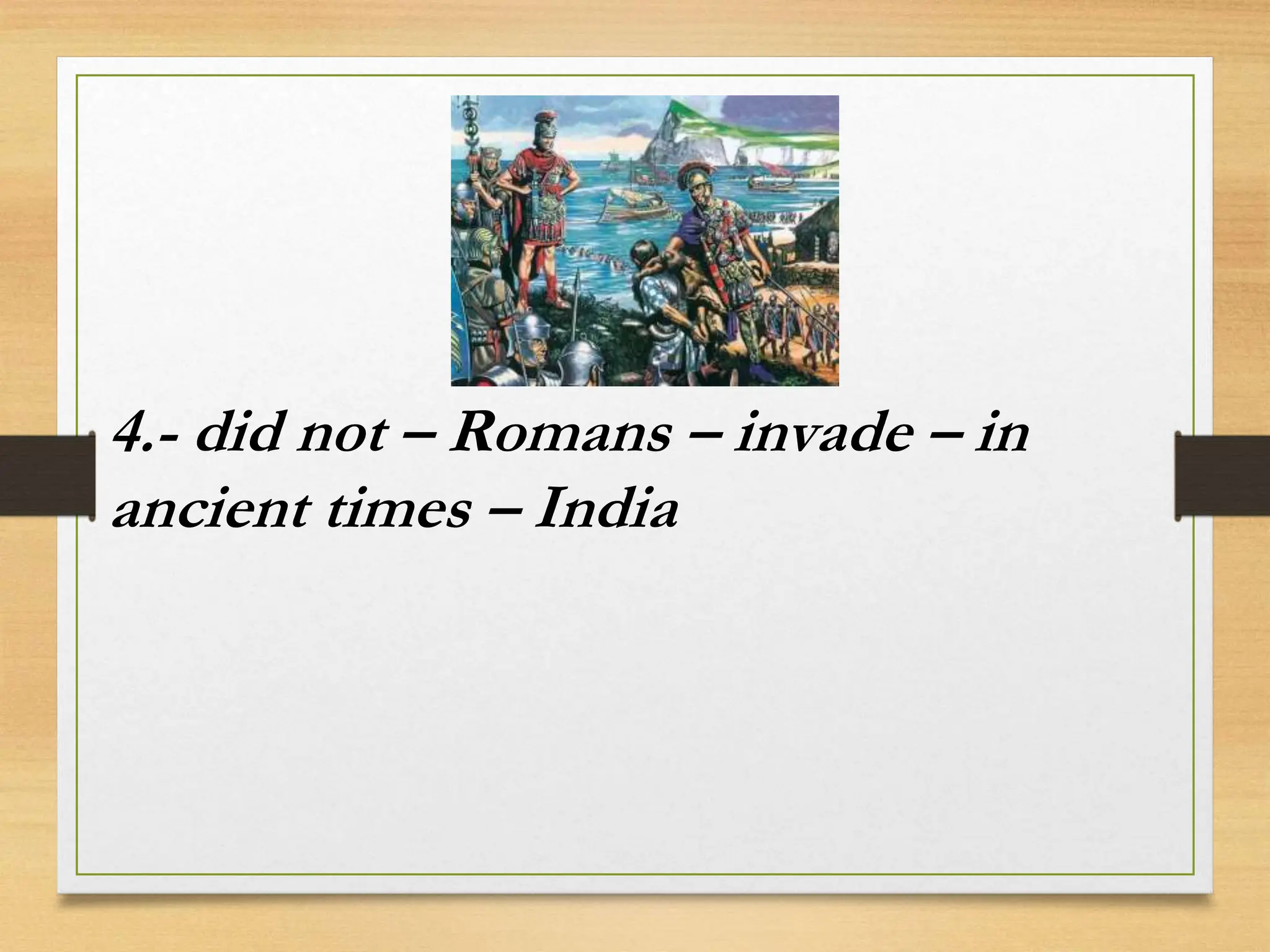 4.- did not – Romans – invade – in ancient times – India